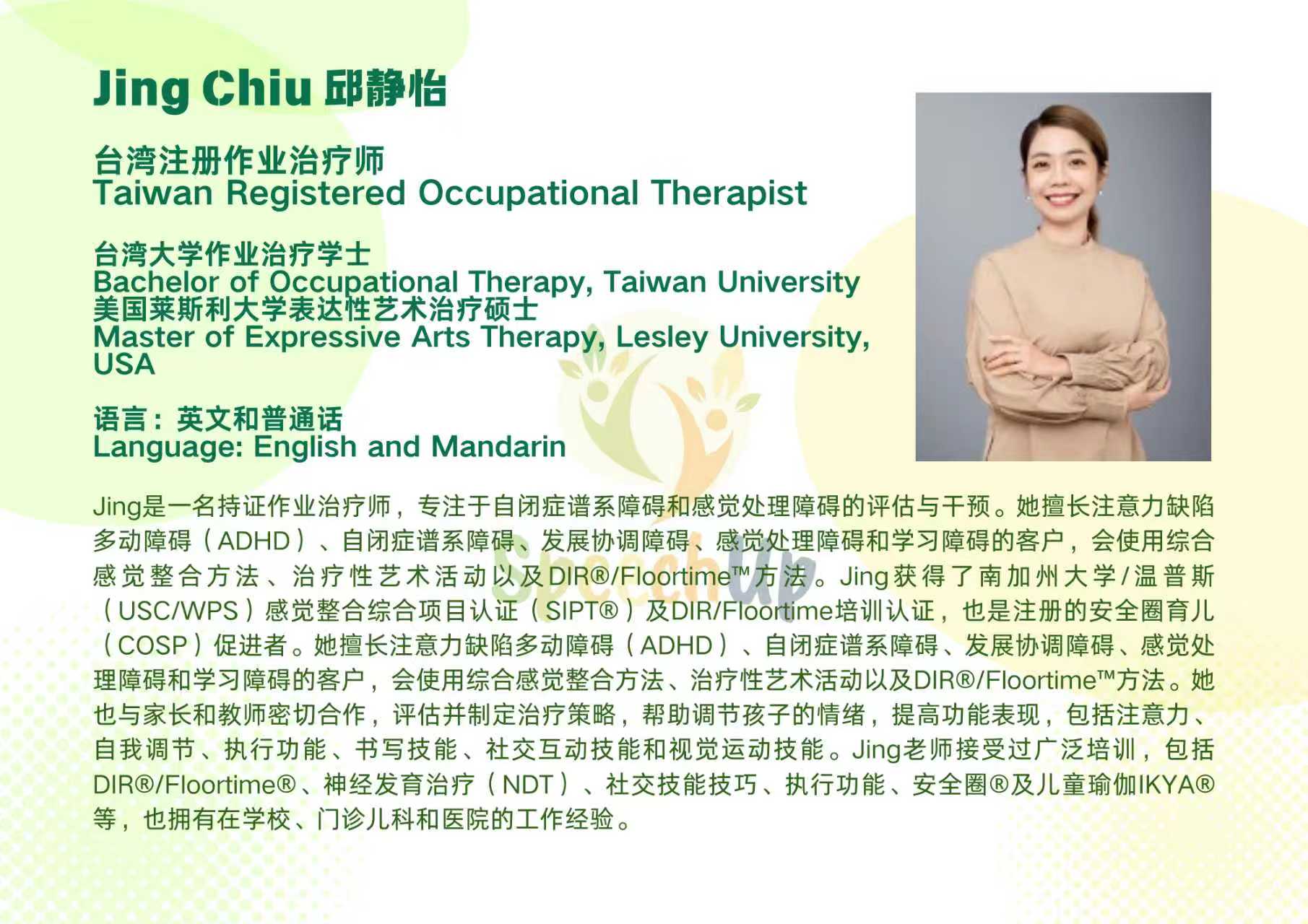 Jing Chiu 邱静怡

台湾注册作业治疗师
Taiwan Registered Occupational Therapist

台湾大学作业治疗学士
Bachelor of Occupational Therapy, Taiwan University
美国莱斯利大学表达性艺术治疗硕士
Master of Expressive Arts Therapy, Lesley University, USA

语言：英文和普通话
Language: English and Mandarin

SpeechUp

Jing是一名持证作业治疗师，专注于自闭症谱系障碍和感觉处理障碍的评估与干预。她擅长注意力缺陷多动障碍（ADHD）、自闭症谱系障碍、发展协调障碍、感觉处理障碍和学习障碍的客户，会使用综合感觉整合方法、治疗性艺术活动以及DIR®/Floortime™方法。Jing获得了南加州大学/温普斯（USC/WPS）感觉整合综合项目认证（SIPT®）及DIR/Floortime培训认证，也是注册的安全圈育儿（COSP）促进者。她擅长注意力缺陷多动障碍（ADHD）、自闭症谱系障碍、发展协调障碍、感觉处理障碍和学习障碍的客户，会使用综合感觉整合方法、治疗性艺术活动以及DIR®/Floortime™方法。她也与家长和教师密切合作，评估并制定治疗策略，帮助调节孩子的情绪，提高功能表现，包括注意力、自我调节、执行功能、书写技能、社交互动技能和视觉运动技能。Jing老师接受过广泛培训，包括DIR®/Floortime®、神经发育治疗（NDT）、社交技能技巧、执行功能、安全圈®及儿童瑜伽IKYA®等，也拥有在学校、门诊儿科和医院的工作经验。